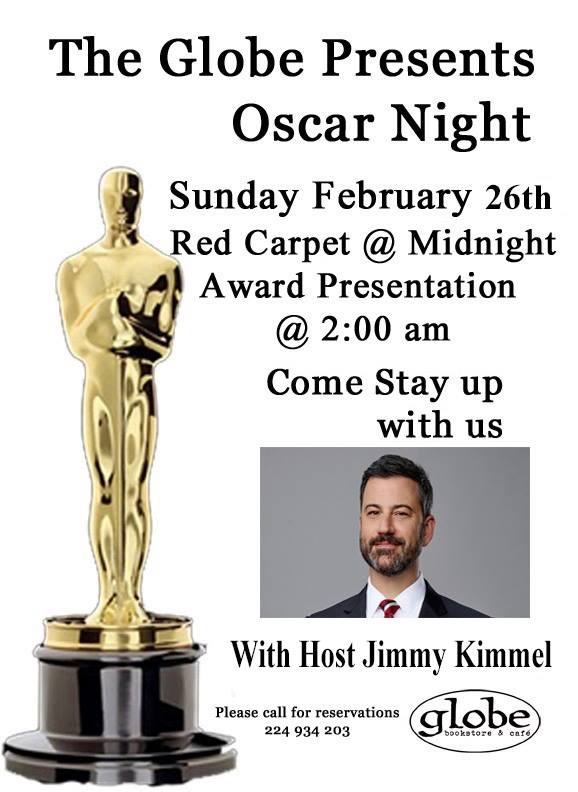 The Globe Presents
Oscar Night

Sunday February 26th
Red Carpet @ Midnight
Award Presentation
@ 2:00 am

Come Stay up
with us

With Host Jimmy Kimmel

Please call for reservations
224 934 203

globe
bookstore & café